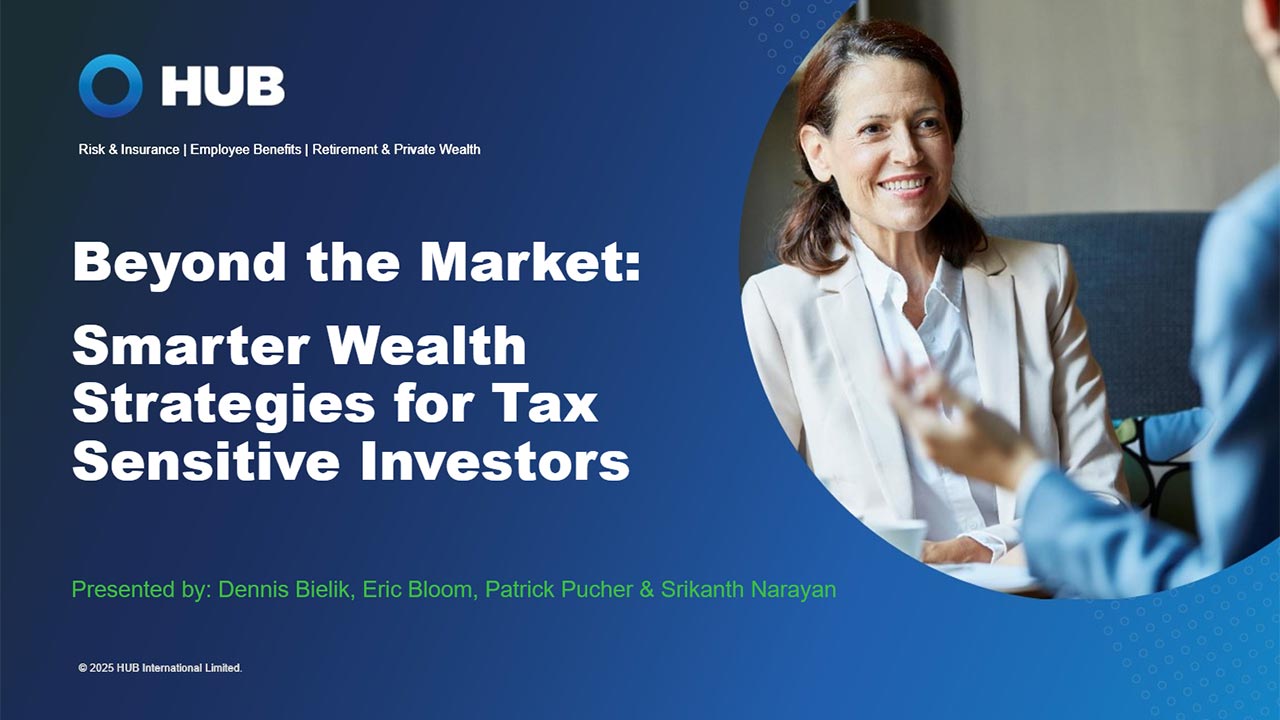 HUB

Risk & Insurance | Employee Benefits | Retirement & Private Wealth

Beyond the Market:

Smarter Wealth Strategies for Tax Sensitive Investors

Presented by: Dennis Bielik, Eric Bloom, Patrick Pucher & Srikanth Narayan

© 2025 HUB International Limited.